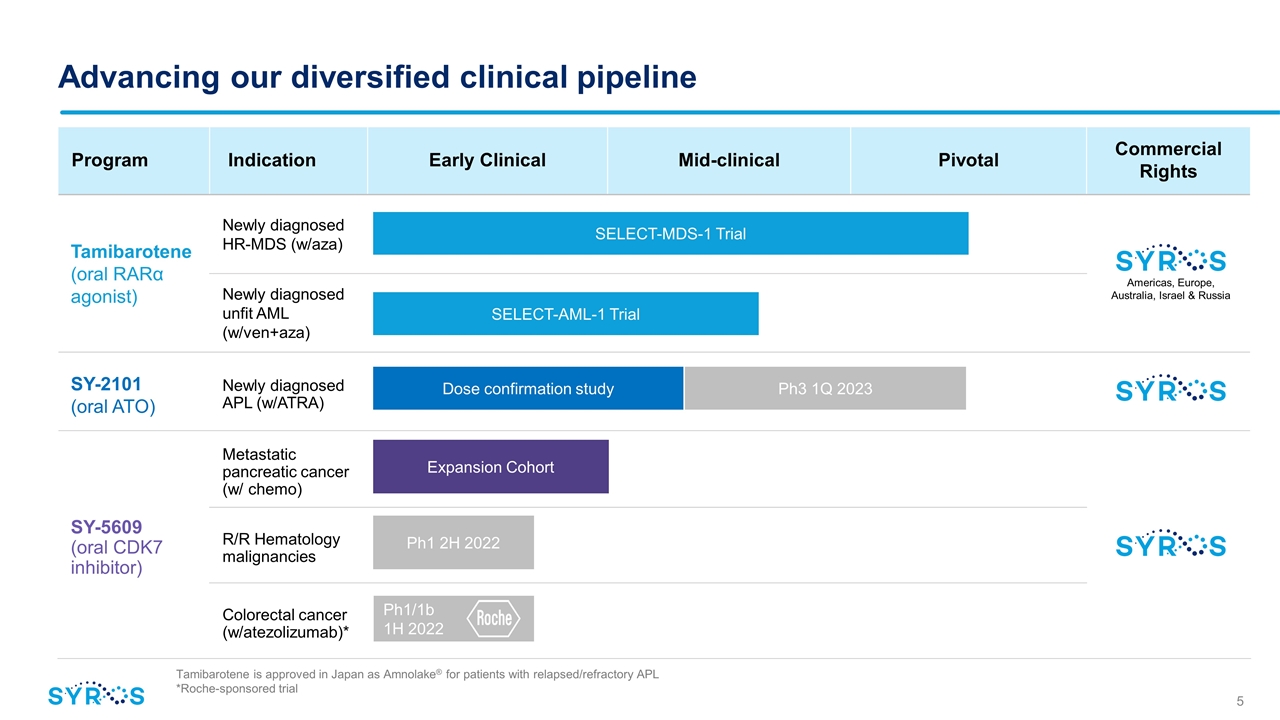 Advancing our diversified clinical pipeline

| Program | Indication | Early Clinical | Mid-clinical | Pivotal | Commercial Rights |
|---|---|---|---|---|---|
| Tamibarotene (oral RARα agonist) | Newly diagnosed HR-MDS (w/aza) | SELECT-MDS-1 Trial | | | SYROS Americas, Europe, Australia, Israel & Russia |
| | Newly diagnosed unfit AML (w/ven+aza) | SELECT-AML-1 Trial | | | |
| SY-2101 (oral ATO) | Newly diagnosed APL (w/ATRA) | Dose confirmation study | Ph3 1Q 2023 | | SYROS |
| SY-5609 (oral CDK7 inhibitor) | Metastatic pancreatic cancer (w/ chemo) | Expansion Cohort | | | SYROS |
| | R/R Hematology malignancies | Ph1 2H 2022 | | | |
| | Colorectal cancer (w/atezolizumab)* | Ph1/1b 1H 2022 Roche | | | |

Tamibarotene is approved in Japan as Amnolake® for patients with relapsed/refractory APL
*Roche-sponsored trial

SYROS

5